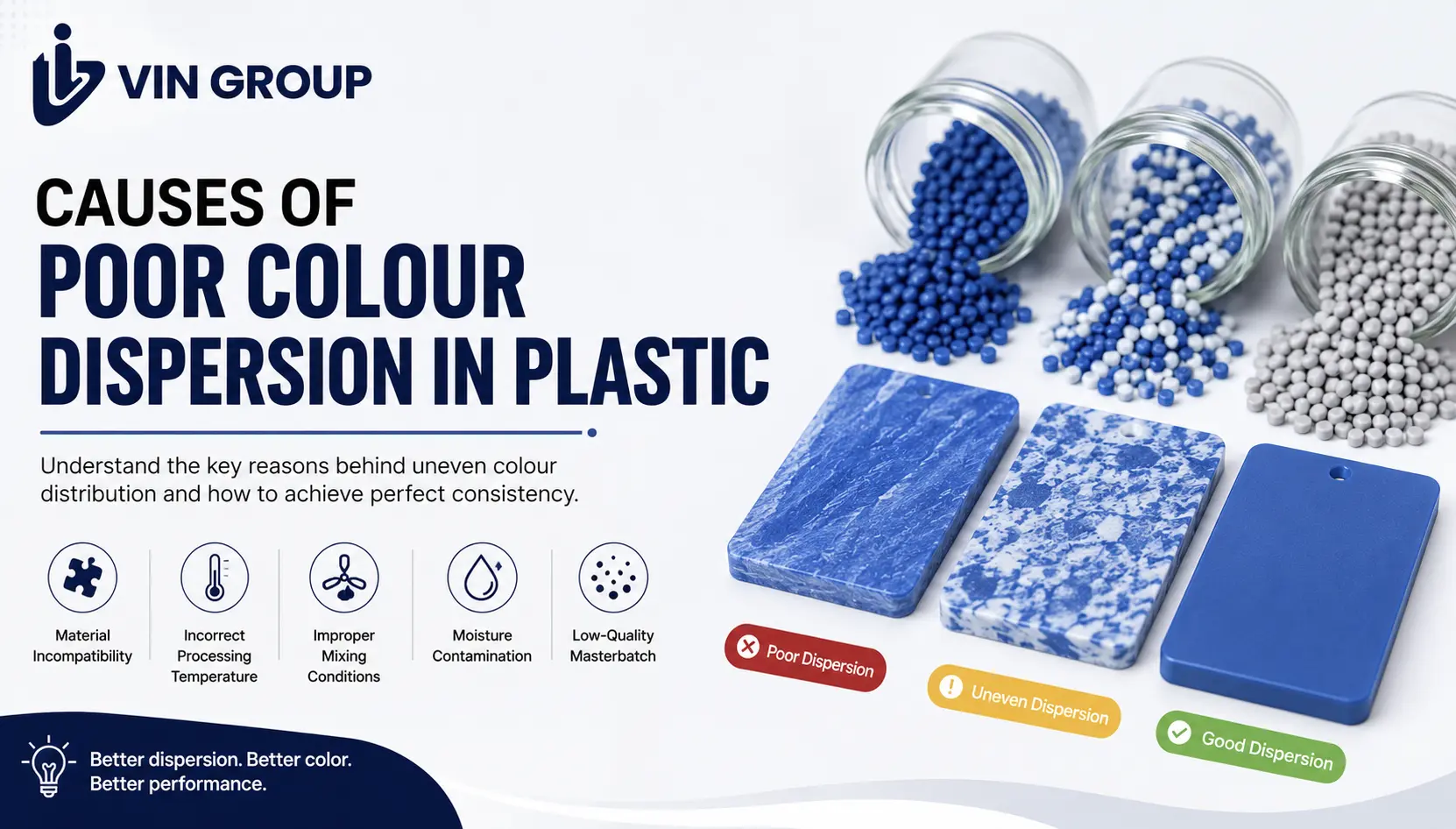 VIN GROUP

CAUSES OF
POOR COLOUR DISPERSION IN PLASTIC

Understand the key reasons behind uneven colour distribution and how to achieve perfect consistency.

Material Incompatibility

Incorrect Processing Temperature

Improper Mixing Conditions

Moisture Contamination

Low-Quality Masterbatch

Poor Dispersion

Uneven Dispersion

Good Dispersion

Better dispersion. Better color. Better performance.